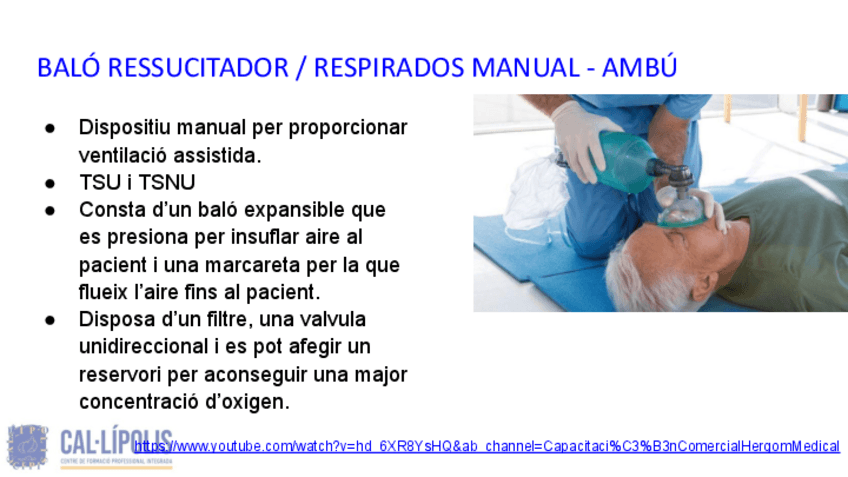 BALÓ RESSUCITADOR / RESPIRADOS MANUAL - AMBÚ

● Dispositiu manual per proporcionar ventilació assistida.
● TSU i TSNU
● Consta d'un baló expansible que es presiona per insuflar aire al pacient i una marcareta per la que flueix l'aire fins al pacient.
● Disposa d'un filtre, una valvula unidireccional i es pot afegir un reservori per aconseguir una major concentració d'oxigen.

CAL·LÍPOLIS
CENTRE DE FORMACIÓ PROFESSIONAL INTEGRADA

https://www.youtube.com/watch?v=hd_6XR8YsHQ&ab_channel=Capacitaci%C3%B3nComercialHergomMedical